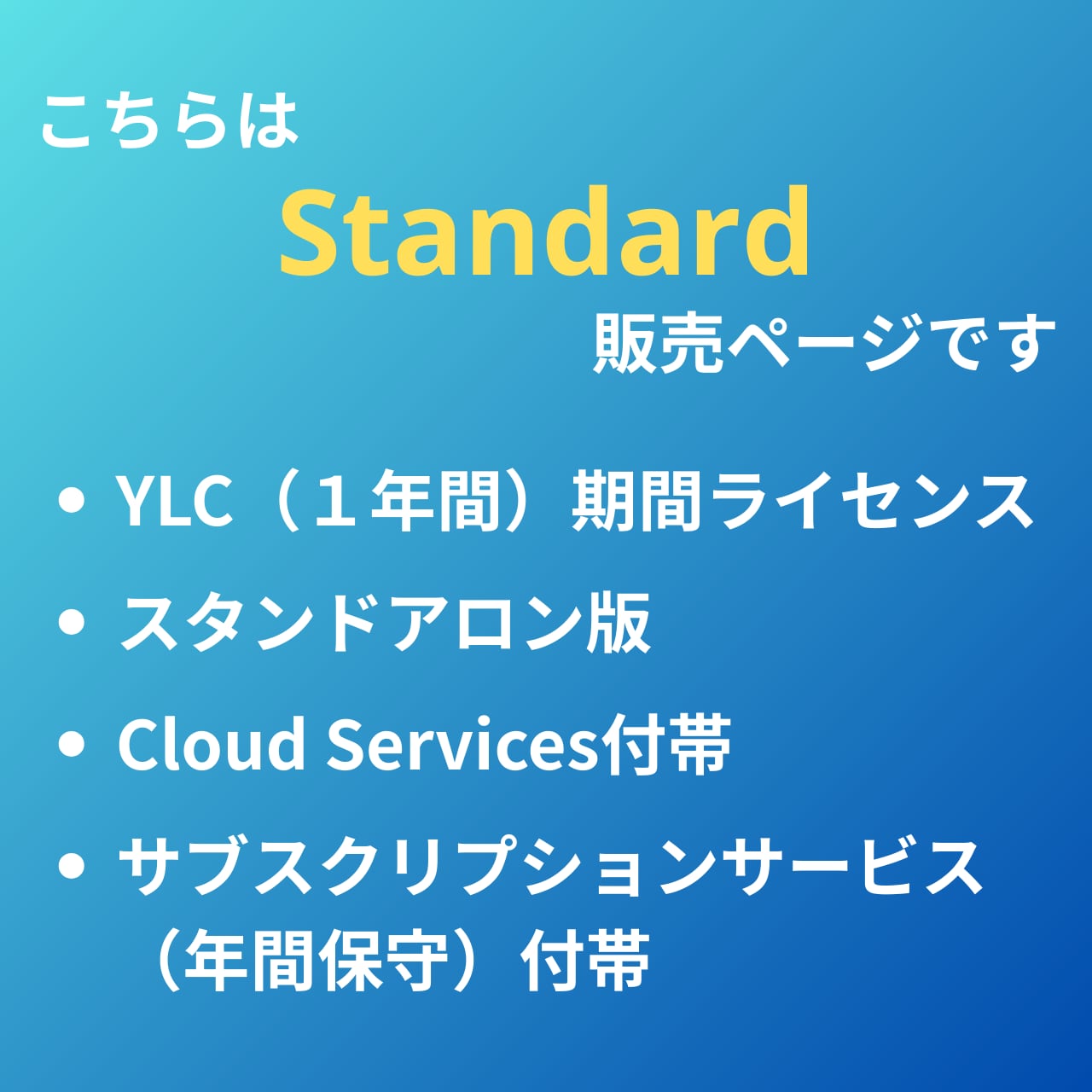 こちらは

Standard

販売ページです

• YLC（１年間）期間ライセンス
• スタンドアロン版
• Cloud Services付帯
• サブスクリプションサービス（年間保守）付帯